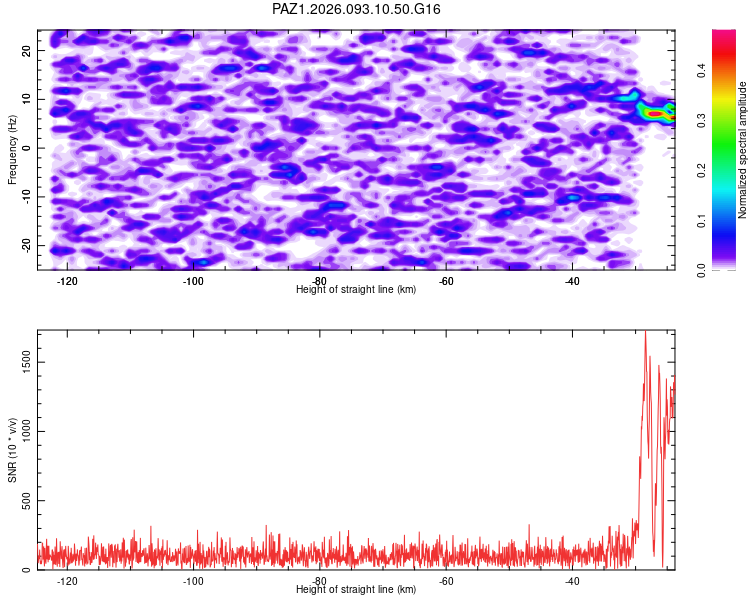 PAZ1.2026.093.10.50.G16

Frequency (Hz)
20
10
0
-10
-20
-120
-100
-80
-60
-40
Height of straight line (km)

Normalized spectral amplitude
0.0
0.1
0.2
0.3
0.4

SNR (10 * v/v)
1500
1000
500
0
-120
-100
-80
-60
-40
Height of straight line (km)